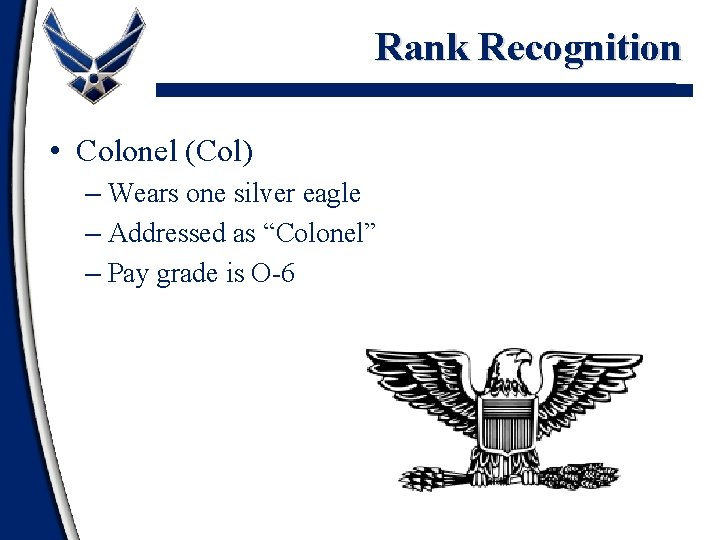 Rank Recognition

• Colonel (Col)

– Wears one silver eagle

– Addressed as “Colonel”

– Pay grade is O-6